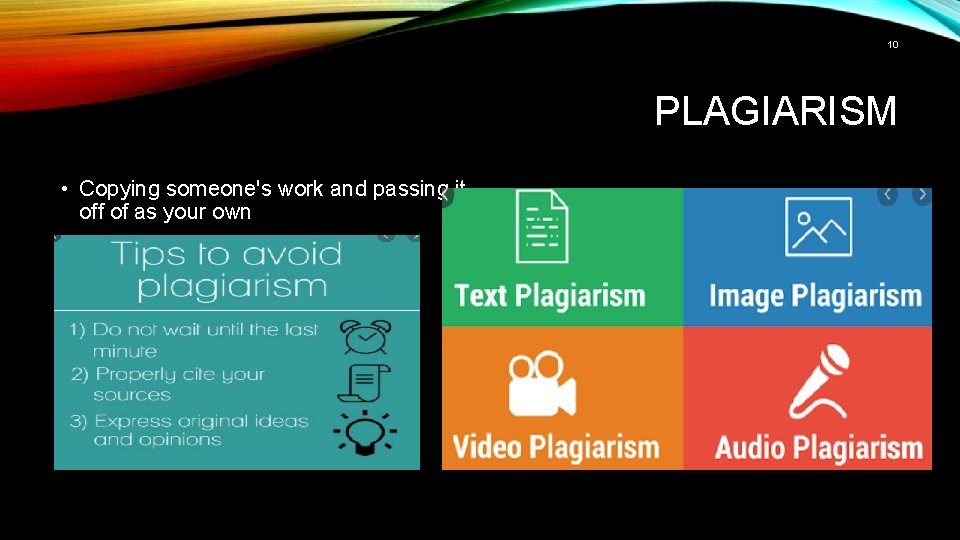 10

PLAGIARISM

• Copying someone's work and passing it off of as your own

Tips to avoid plagiarism

1) Do not wait until the last minute

2) Properly cite your sources

3) Express original ideas and opinions

Text Plagiarism

Image Plagiarism

Video Plagiarism

Audio Plagiarism